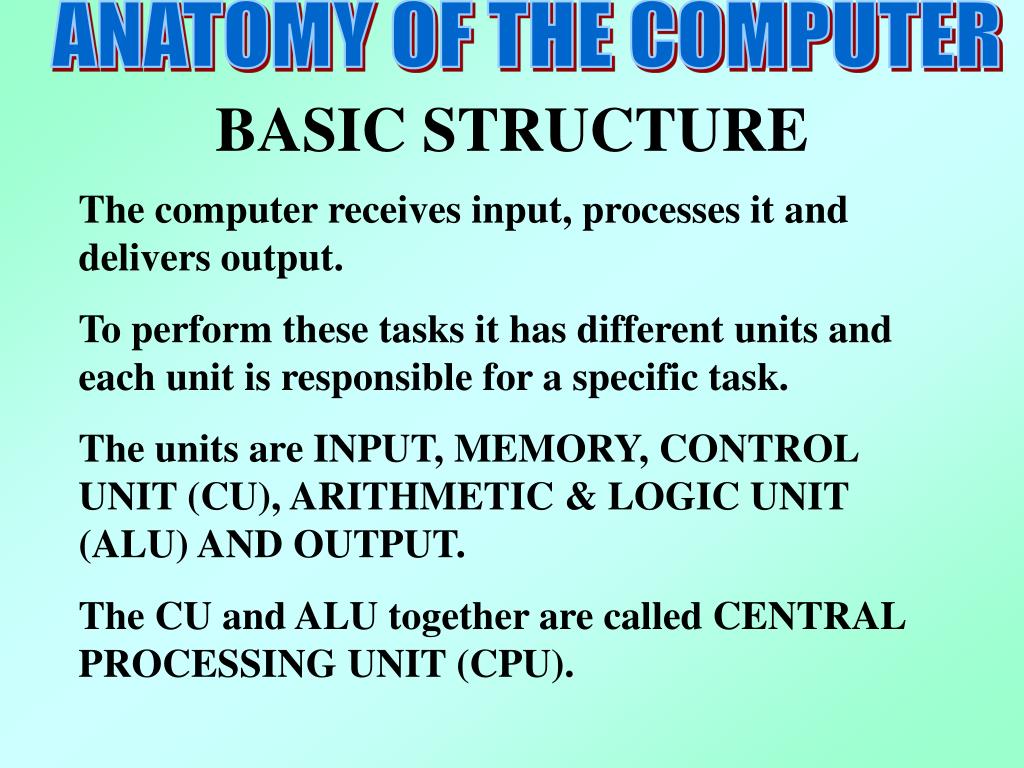 ANATOMY OF THE COMPUTER

BASIC STRUCTURE

The computer receives input, processes it and delivers output.

To perform these tasks it has different units and each unit is responsible for a specific task.

The units are INPUT, MEMORY, CONTROL UNIT (CU), ARITHMETIC & LOGIC UNIT (ALU) AND OUTPUT.

The CU and ALU together are called CENTRAL PROCESSING UNIT (CPU).